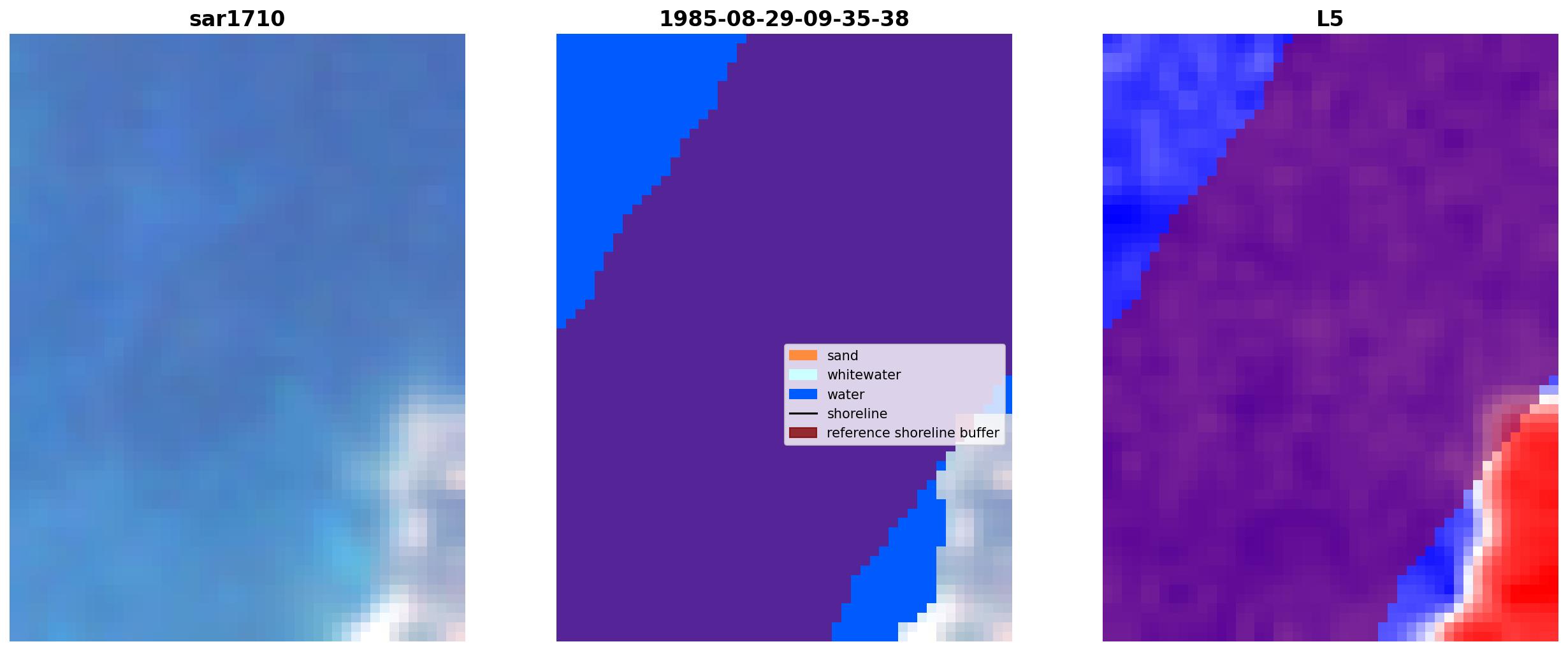 sar1710

1985-08-29-09-35-38

sand
whitewater
water
shoreline
reference shoreline buffer

L5